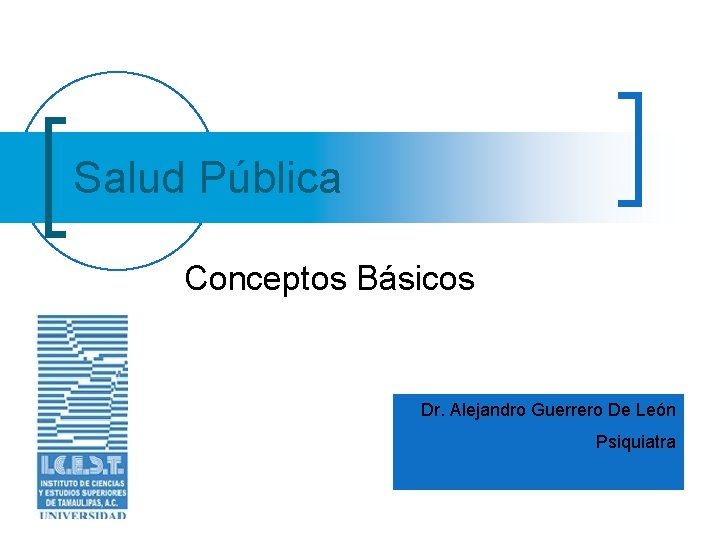 Salud Pública

Conceptos Básicos

I.C.E.S.T.
INSTITUTO DE CIENCIAS Y ESTUDIOS SUPERIORES DE TAMAULIPAS, A.C.
UNIVERSIDAD

Dr. Alejandro Guerrero De León

Psiquiatra